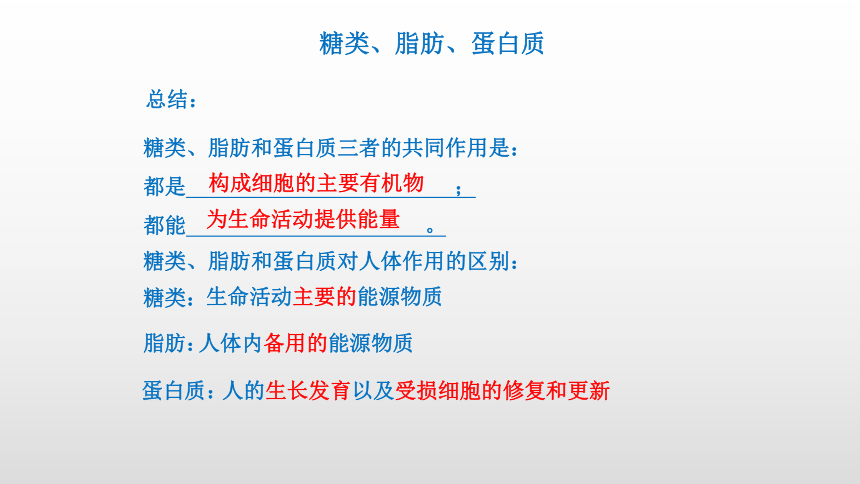 糖类、脂肪、蛋白质

总结：

糖类、脂肪和蛋白质三者的共同作用是：

都是 构成细胞的主要有机物 ；

都能 为生命活动提供能量 。

糖类、脂肪和蛋白质对人体作用的区别：

糖类：生命活动主要的能源物质

脂肪：人体内备用的能源物质

蛋白质：人的生长发育以及受损细胞的修复和更新